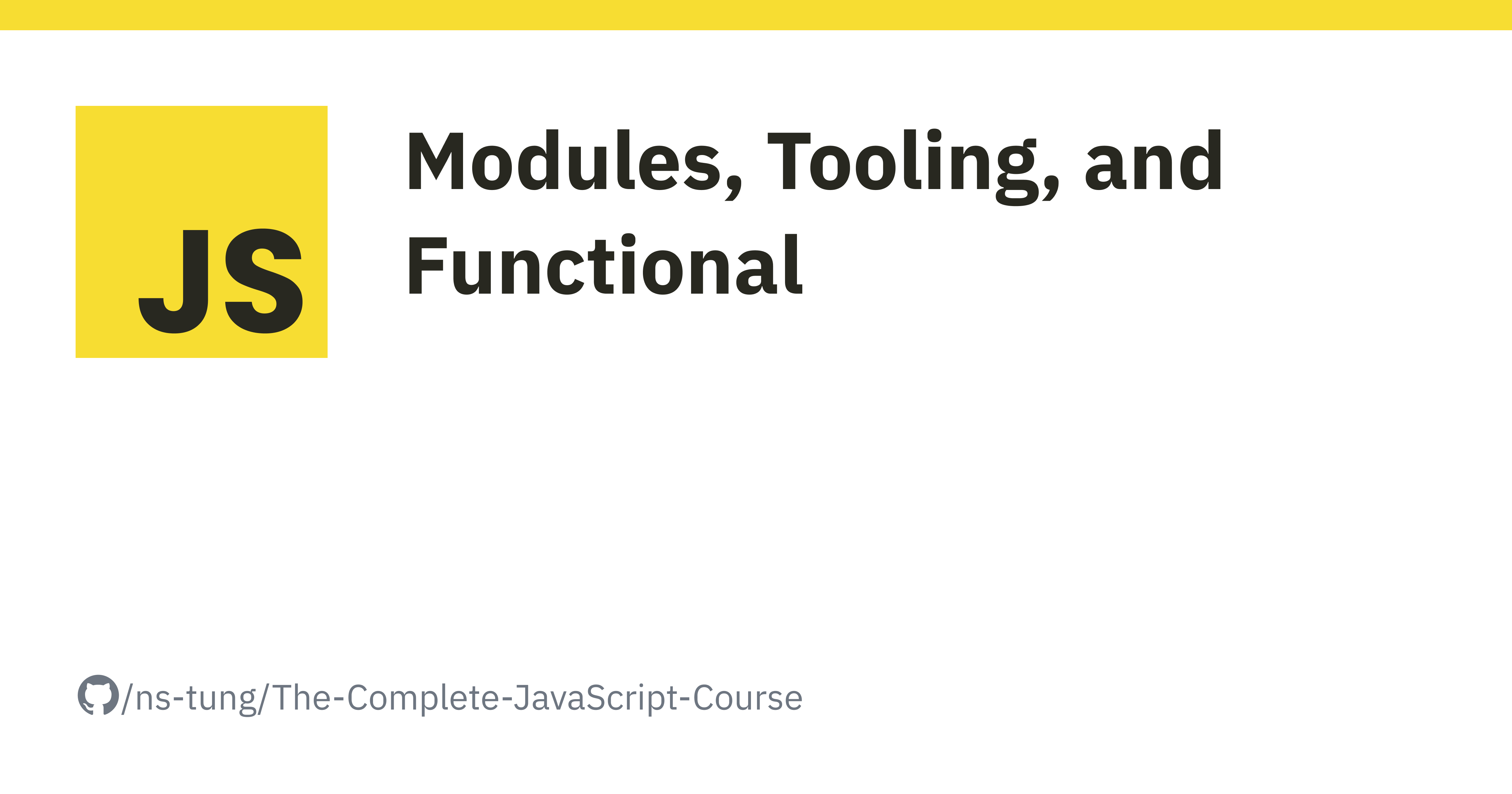 JS

Modules, Tooling, and Functional

/ns-tung/The-Complete-JavaScript-Course